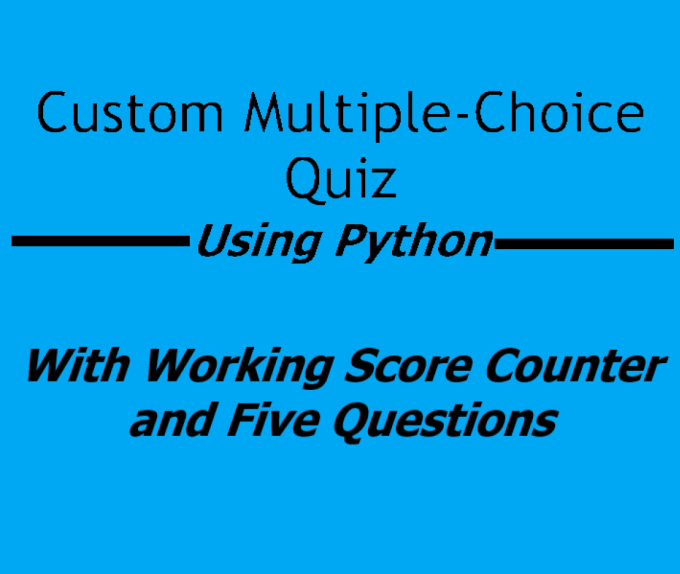 Custom Multiple-Choice Quiz

Using Python

With Working Score Counter and Five Questions